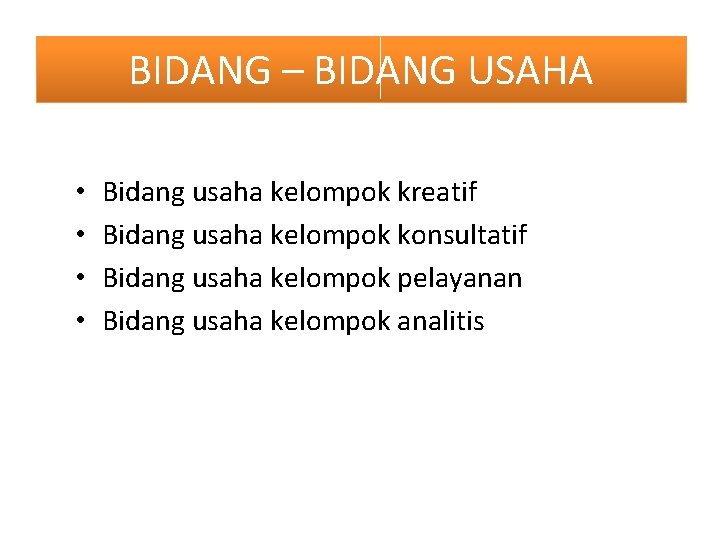 BIDANG – BIDANG USAHA

• Bidang usaha kelompok kreatif
• Bidang usaha kelompok konsultatif
• Bidang usaha kelompok pelayanan
• Bidang usaha kelompok analitis